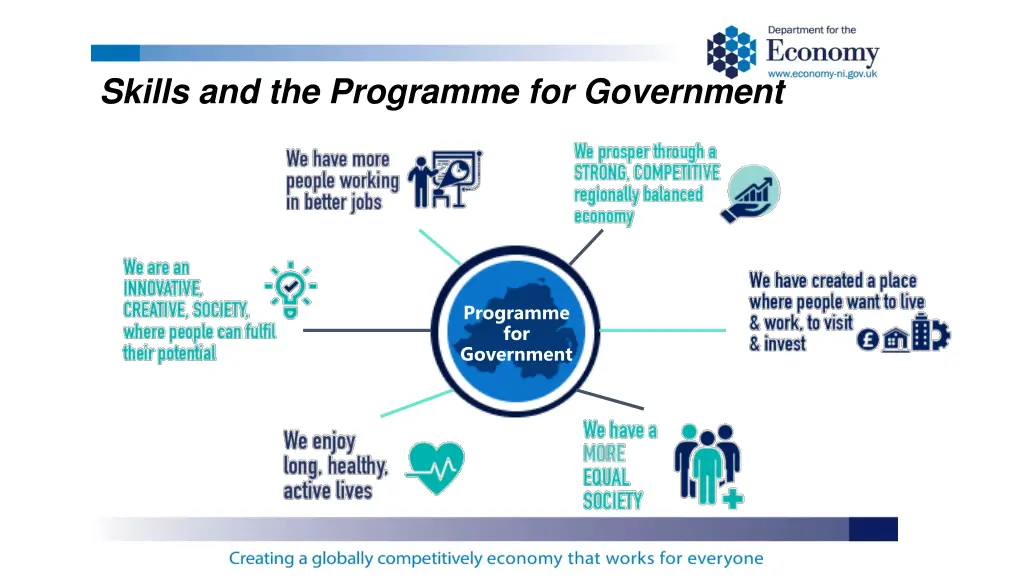 Department for the
Economy
www.economy-ni.gov.uk

Skills and the Programme for Government

We have more people working in better jobs

We prosper through a STRONG, COMPETITIVE regionally balanced economy

We are an INNOVATIVE, CREATIVE, SOCIETY, where people can fulfil their potential

Programme for Government

We have created a place where people want to live & work, to visit & invest

We enjoy long, healthy, active lives

We have a MORE EQUAL SOCIETY

Creating a globally competitively economy that works for everyone